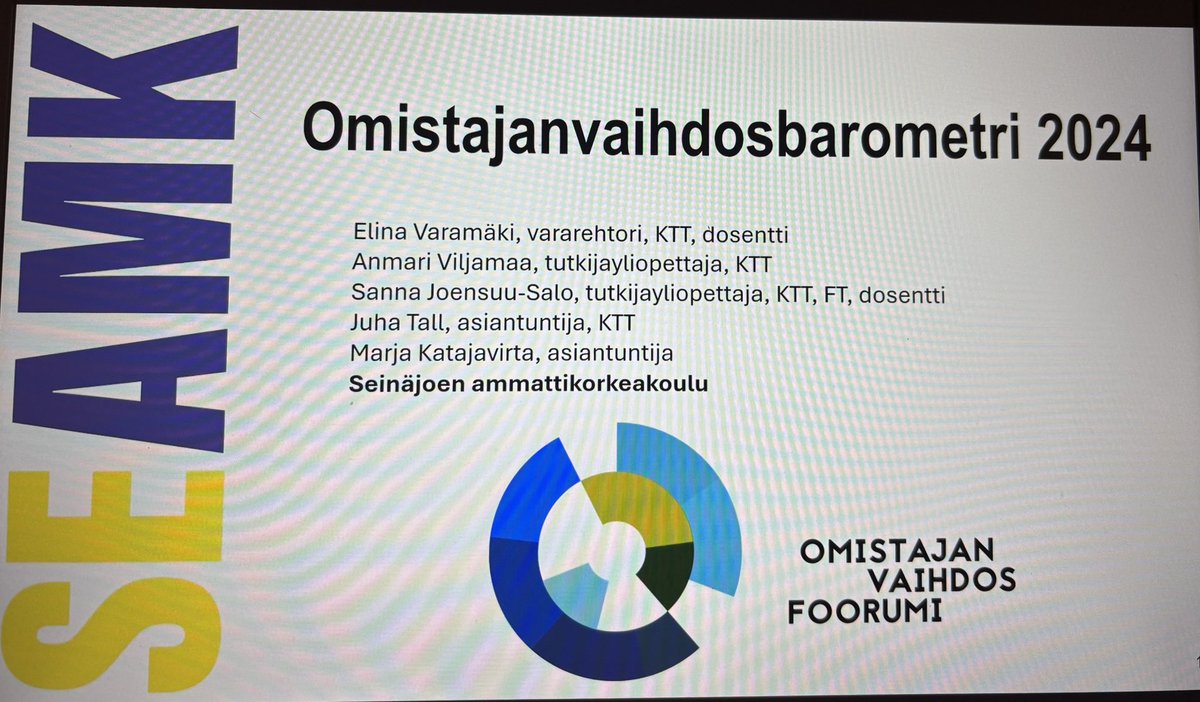 SEAMK

Omistajanvaihdosbarometri 2024

Elina Varamäki, vararehtori, KTT, dosentti
Anmari Viljamaa, tutkijayliopettaja, KTT
Sanna Joensuu-Salo, tutkijayliopettaja, KTT, FT, dosentti
Juha Tall, asiantuntija, KTT
Marja Katajavirta, asiantuntija
Seinäjoen ammattikorkeakoulu

OMISTAJAN
VAIHDOS
FOORUMI